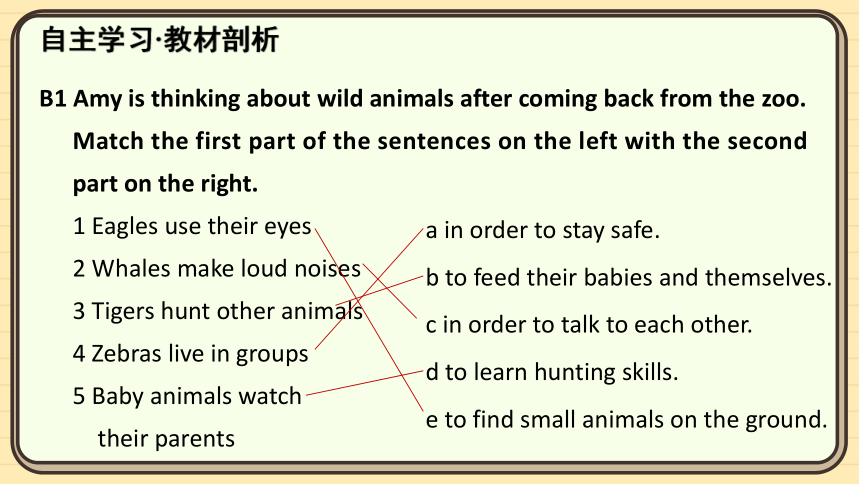 自主学习·教材剖析

B1 Amy is thinking about wild animals after coming back from the zoo. Match the first part of the sentences on the left with the second part on the right.

1 Eagles use their eyes
2 Whales make loud noises
3 Tigers hunt other animals
4 Zebras live in groups
5 Baby animals watch their parents

a in order to stay safe.
b to feed their babies and themselves.
c in order to talk to each other.
d to learn hunting skills.
e to find small animals on the ground.